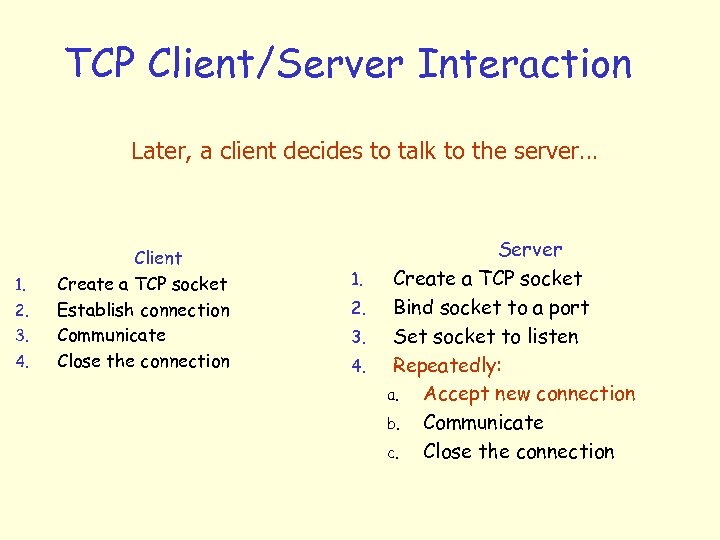 TCP Client/Server Interaction

Later, a client decides to talk to the server…

Client
1. Create a TCP socket
2. Establish connection
3. Communicate
4. Close the connection

Server
1. Create a TCP socket
2. Bind socket to a port
3. Set socket to listen
4. Repeatedly:
a. Accept new connection
b. Communicate
c. Close the connection